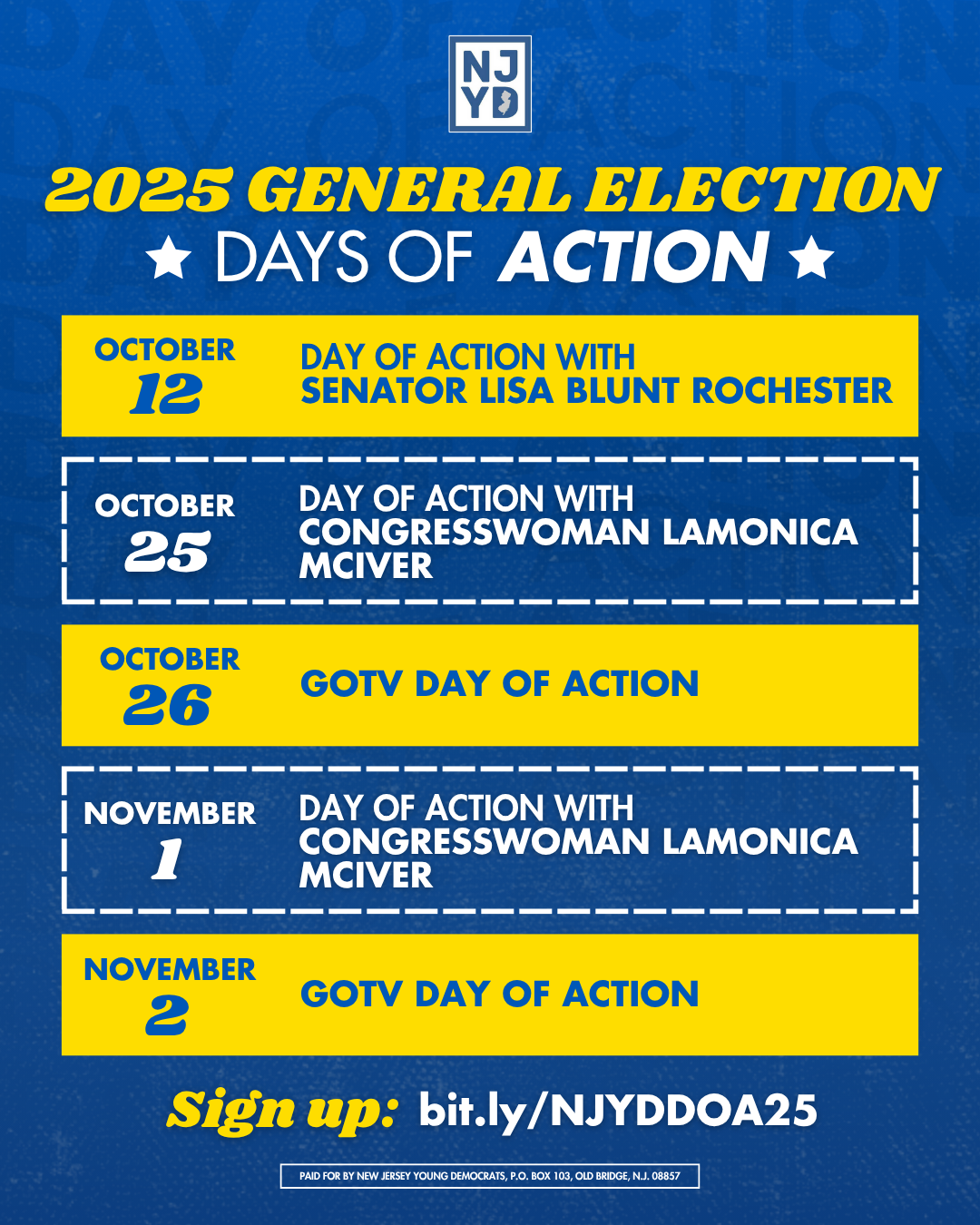 NJ YD

2025 GENERAL ELECTION
★ DAYS OF ACTION ★

OCTOBER 12
DAY OF ACTION WITH SENATOR LISA BLUNT ROCHESTER

OCTOBER 25
DAY OF ACTION WITH CONGRESSWOMAN LAMONICA MCIVER

OCTOBER 26
GOTV DAY OF ACTION

NOVEMBER 1
DAY OF ACTION WITH CONGRESSWOMAN LAMONICA MCIVER

NOVEMBER 2
GOTV DAY OF ACTION

Sign up: bit.ly/NJYDDOA25

PAID FOR BY NEW JERSEY YOUNG DEMOCRATS, P.O. BOX 103, OLD BRIDGE, N.J. 08857